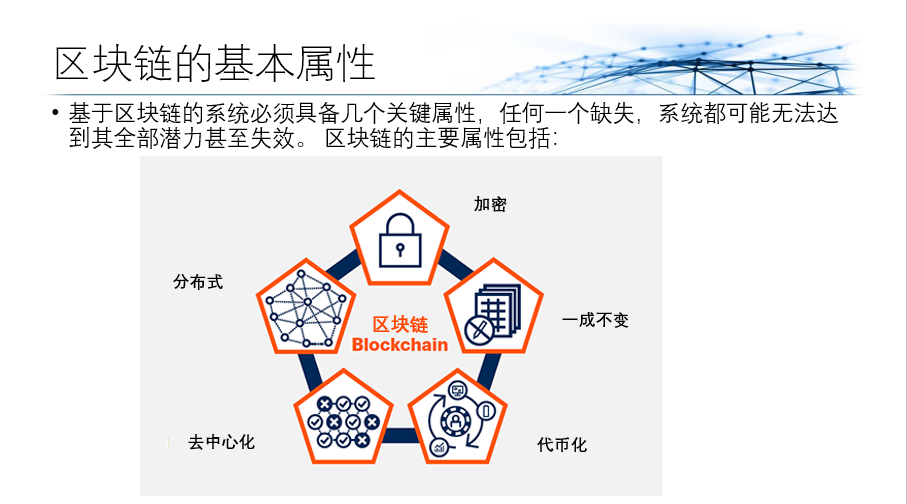 区块链的基本属性

• 基于区块链的系统必须具备几个关键属性，任何一个缺失，系统都可能无法达到其全部潜力甚至失效。 区块链的主要属性包括：

加密

分布式

区块链
Blockchain

一成不变

去中心化

代币化